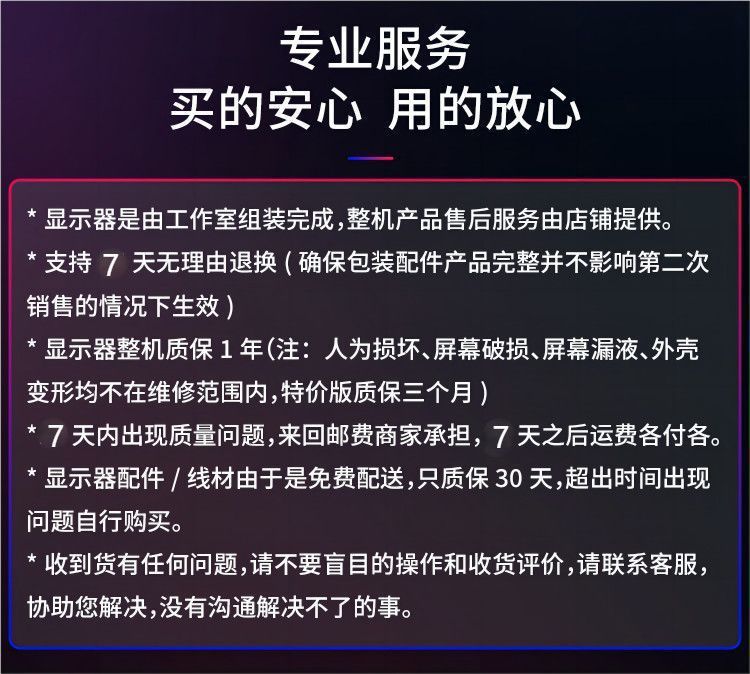 专业服务
买的安心 用的放心

* 显示器是由工作室组装完成，整机产品售后服务由店铺提供。

* 支持 7 天无理由退换（确保包装配件产品完整并不影响第二次销售的情况下生效）

* 显示器整机质保 1 年（注：人为损坏、屏幕破损、屏幕漏液、外壳变形均不在维修范围内，特价版质保三个月）

* 7 天内出现质量问题，来回邮费商家承担，7 天之后运费各付各。

* 显示器配件 / 线材由于是免费配送，只质保 30 天，超出时间出现问题自行购买。

* 收到货有任何问题，请不要盲目的操作和收货评价，请联系客服，协助您解决，没有沟通解决不了的事。